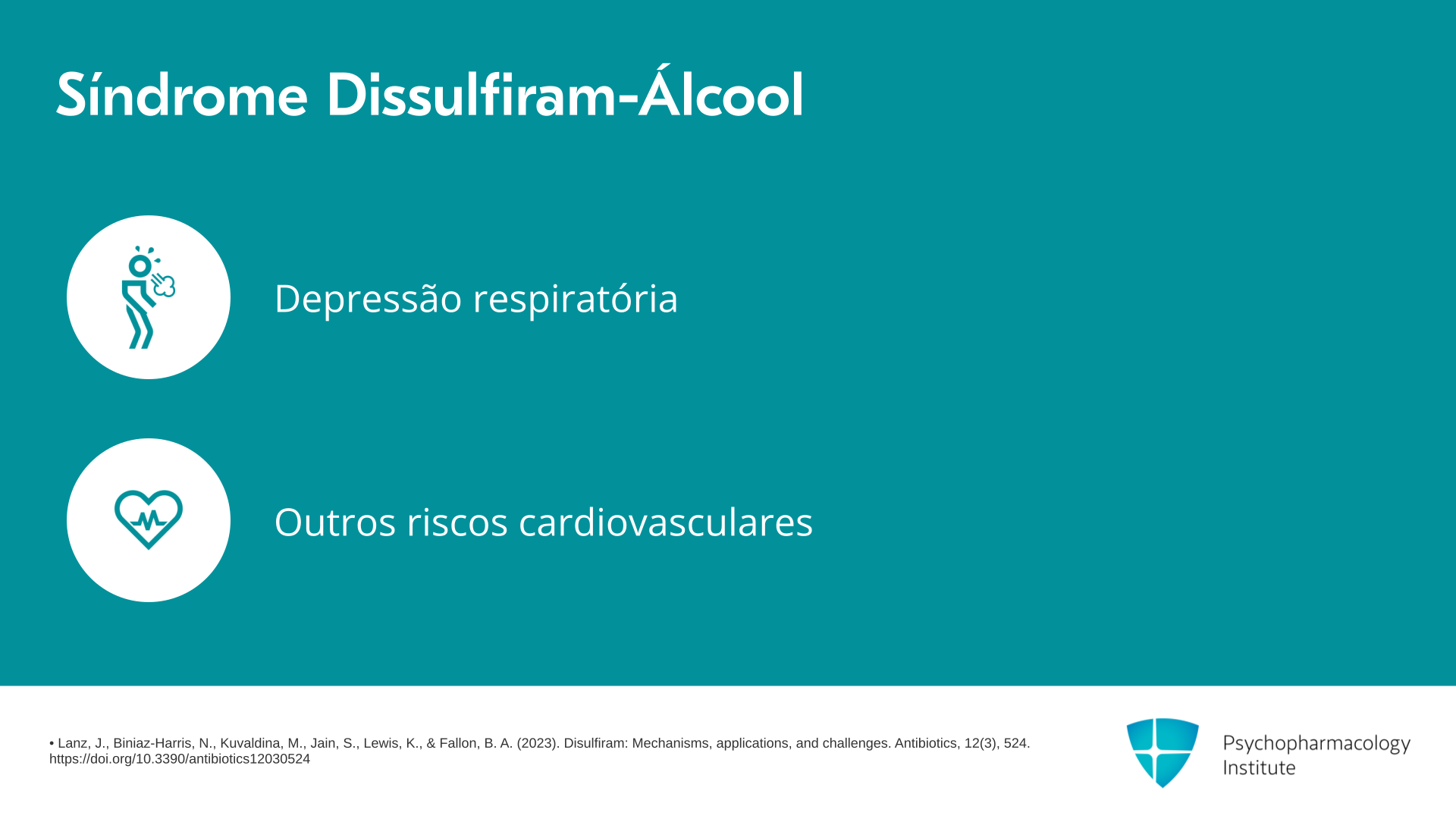 Síndrome Dissulfiram-Álcool

Depressão respiratória

Outros riscos cardiovasculares

• Lanz, J., Biniaz-Harris, N., Kuvaldina, M., Jain, S., Lewis, K., & Fallon, B. A. (2023). Disulfiram: Mechanisms, applications, and challenges. Antibiotics, 12(3), 524. https://doi.org/10.3390/antibiotics12030524

Psychopharmacology Institute